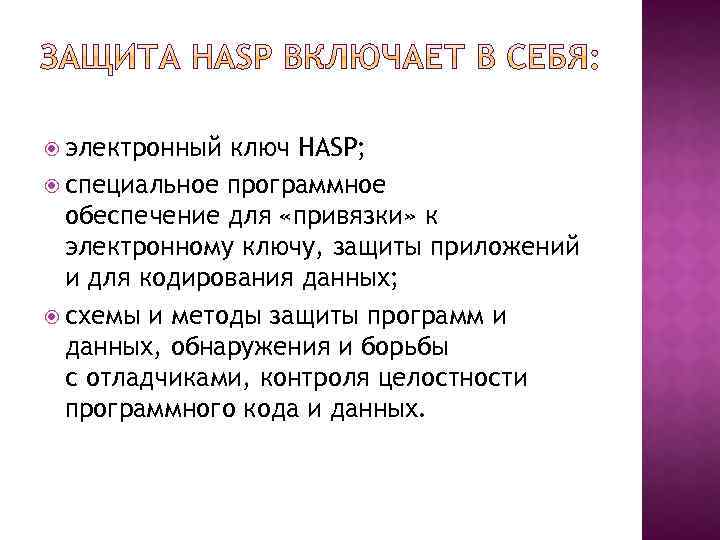 ЗАЩИТА HASP ВКЛЮЧАЕТ В СЕБЯ:

электронный ключ HASP;

специальное программное обеспечение для «привязки» к электронному ключу, защиты приложений и для кодирования данных;

схемы и методы защиты программ и данных, обнаружения и борьбы с отладчиками, контроля целостности программного кода и данных.